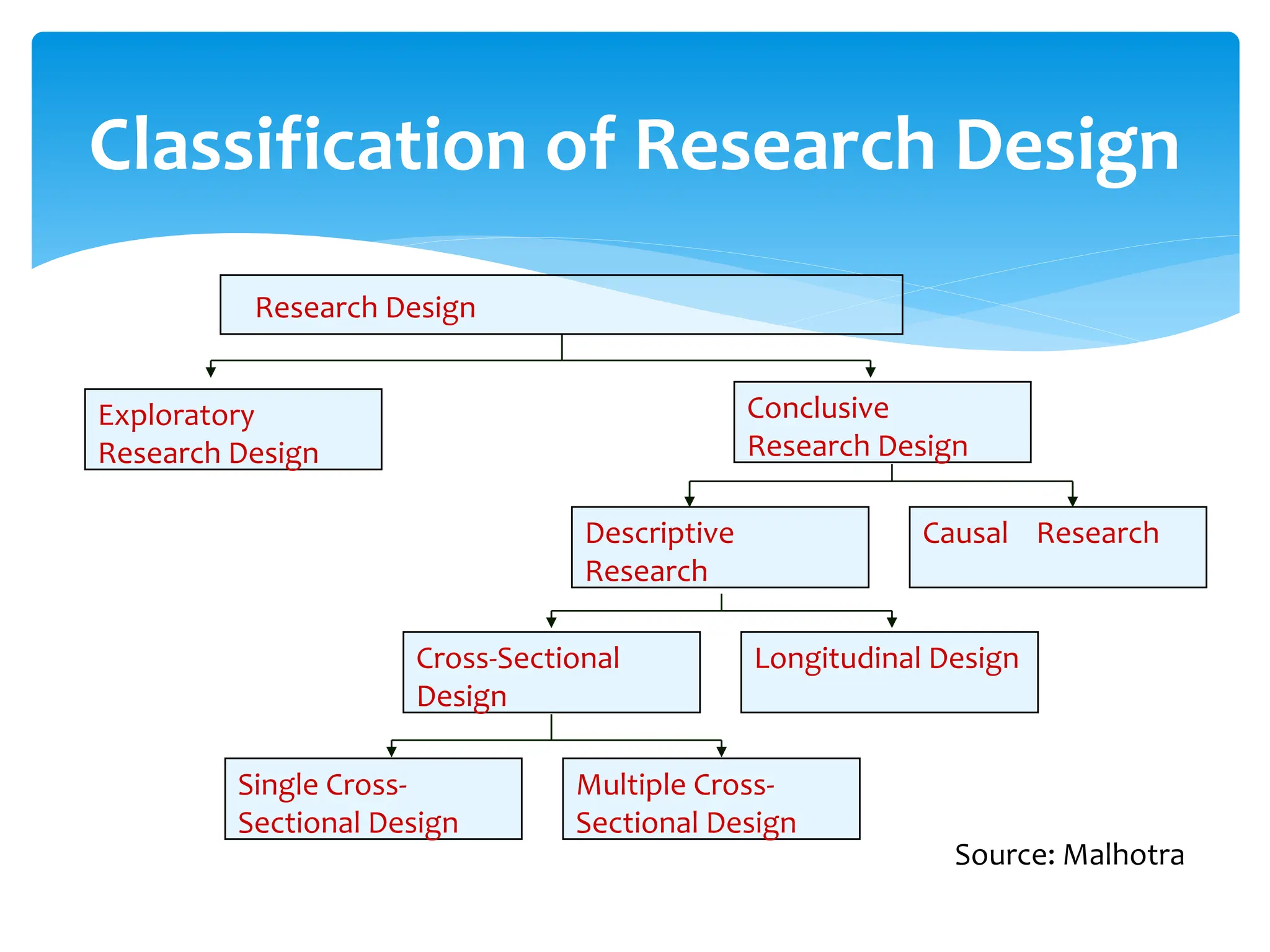 Classification of Research Design

Research Design

Exploratory Research Design

Conclusive Research Design

Descriptive Research

Causal Research

Cross-Sectional Design

Longitudinal Design

Single Cross-Sectional Design

Multiple Cross-Sectional Design

Source: Malhotra